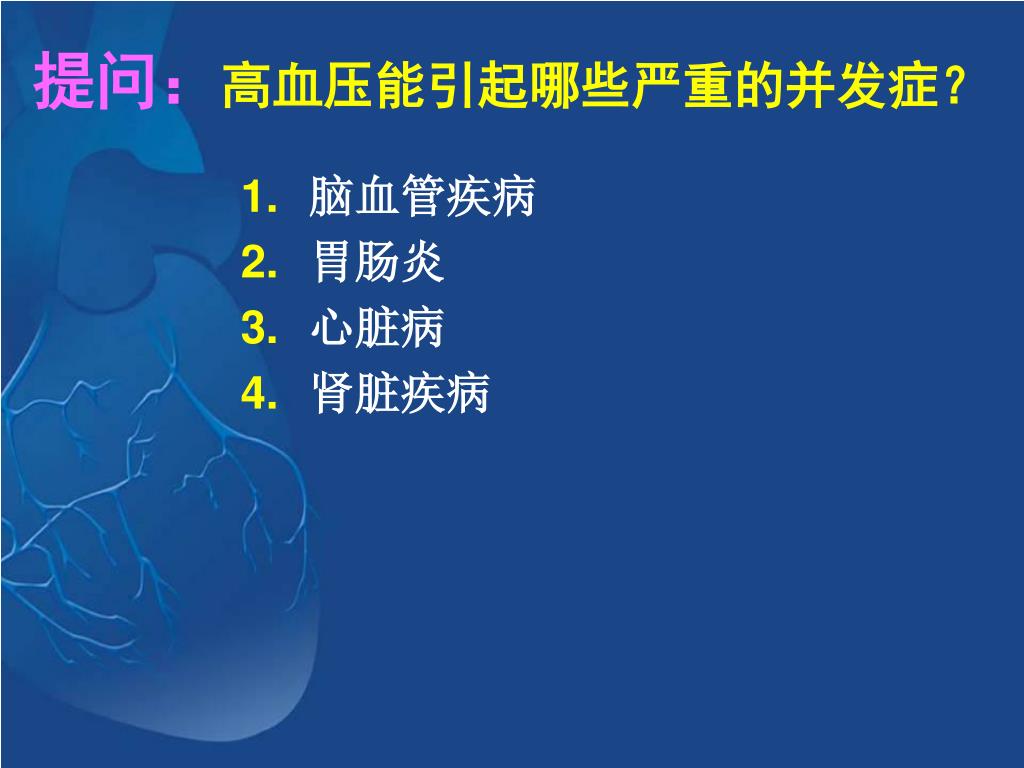 提问：高血压能引起哪些严重的并发症？

1. 脑血管疾病
2. 胃肠炎
3. 心脏病
4. 肾脏疾病